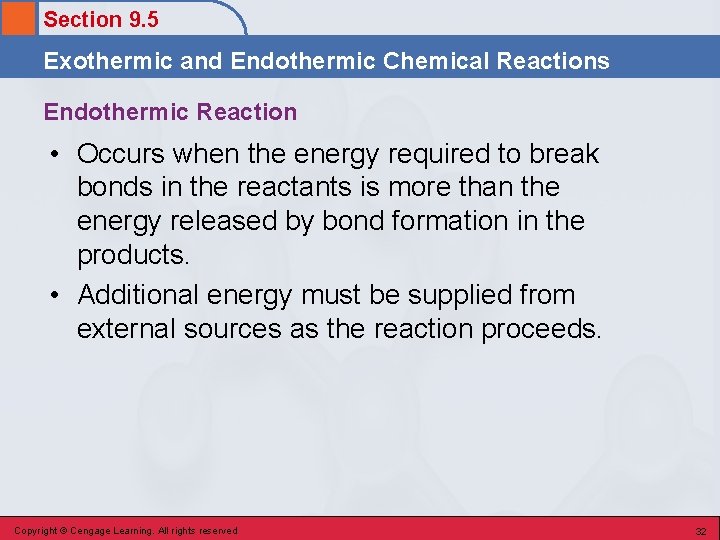 Section 9.5

Exothermic and Endothermic Chemical Reactions

Endothermic Reaction

• Occurs when the energy required to break bonds in the reactants is more than the energy released by bond formation in the products.

• Additional energy must be supplied from external sources as the reaction proceeds.

Copyright © Cengage Learning. All rights reserved

32